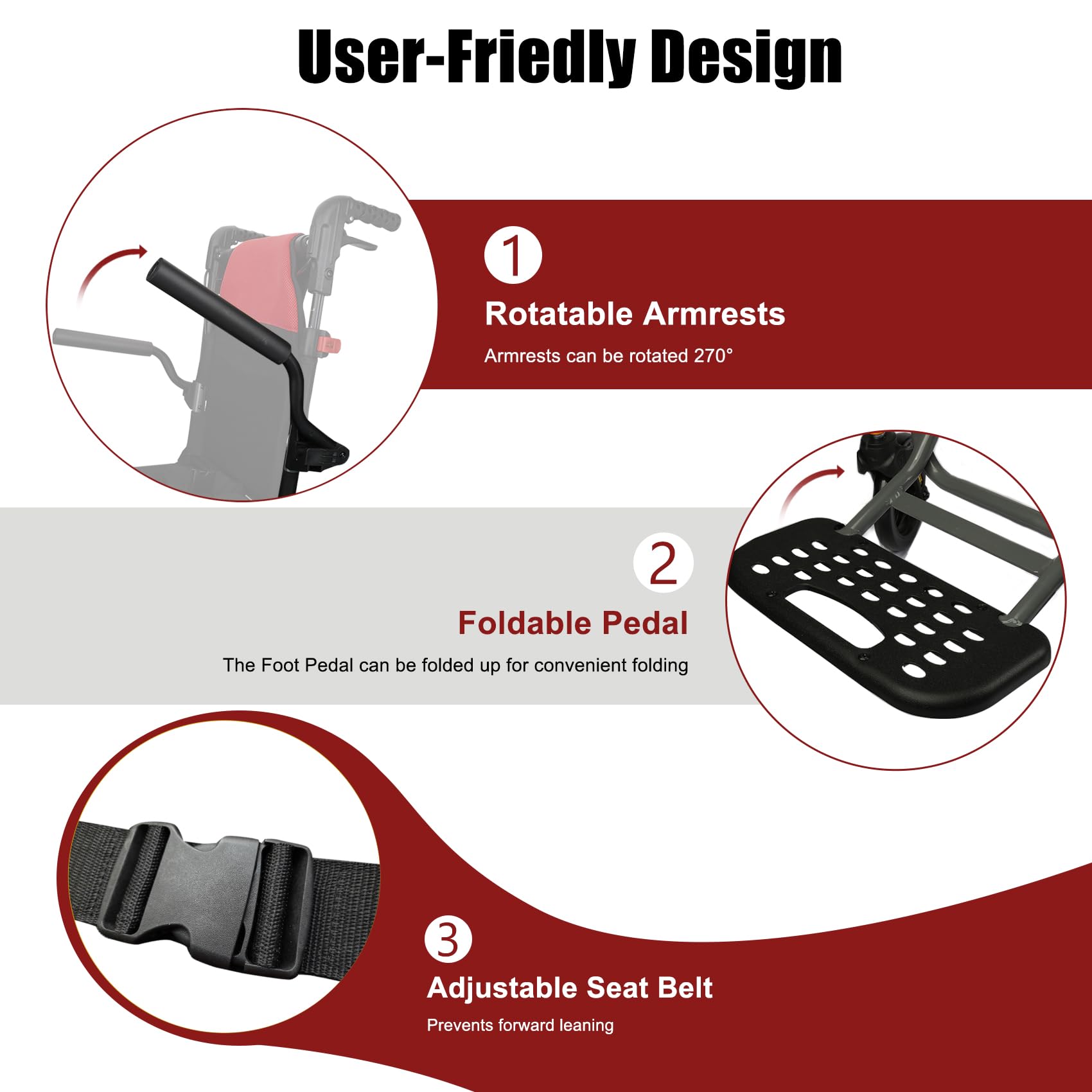 User-Friedly Design

1

Rotatable Armrests

Armrests can be rotated 270°

2

Foldable Pedal

The Foot Pedal can be folded up for convenient folding

3

Adjustable Seat Belt

Prevents forward leaning